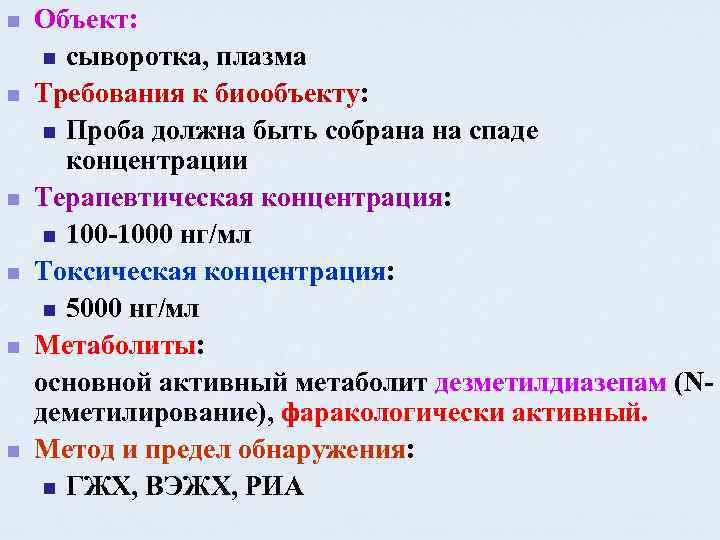 Объект:

сыворотка, плазма

Требования к биообъекту:

Проба должна быть собрана на спаде концентрации

Терапевтическая концентрация:

100-1000 нг/мл

Токсическая концентрация:

5000 нг/мл

Метаболиты:

основной активный метаболит дезметилдиазепам (N-деметилирование), фаракологически активный.

Метод и предел обнаружения:

ГЖХ, ВЭЖХ, РИА